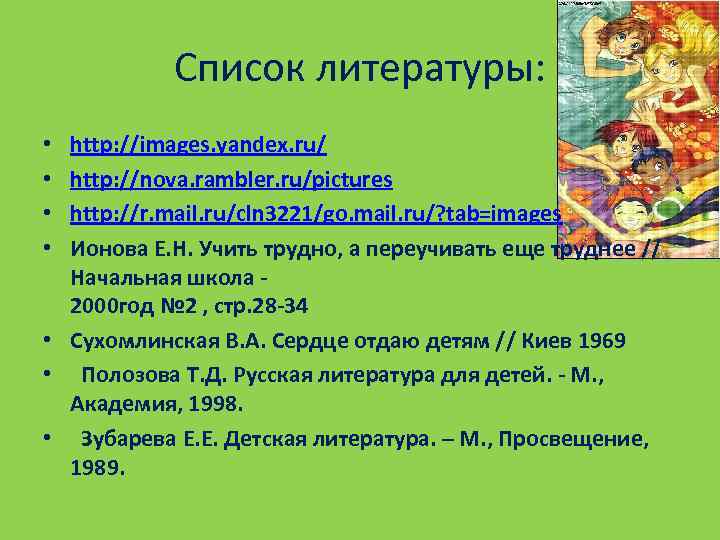 Список литературы:

• http://images.yandex.ru/
• http://nova.rambler.ru/pictures
• http://r.mail.ru/cln3221/go.mail.ru/?tab=images
• Ионова Е.Н. Учить трудно, а переучивать еще труднее // Начальная школа - 2000год №2 , стр.28-34
• Сухомлинская В.А. Сердце отдаю детям // Киев 1969
• Полозова Т.Д. Русская литература для детей. - М., Академия, 1998.
• Зубарева Е.Е. Детская литература. – М., Просвещение, 1989.